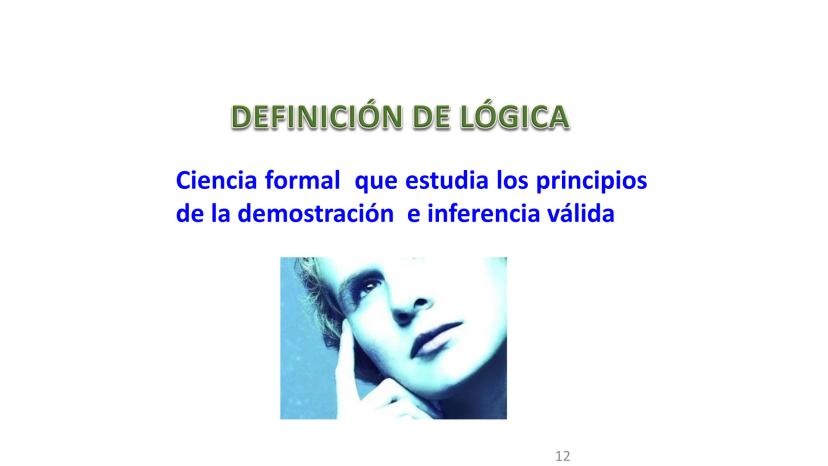 DEFINICIÓN DE LÓGICA

Ciencia formal que estudia los principios de la demostración e inferencia válida

12